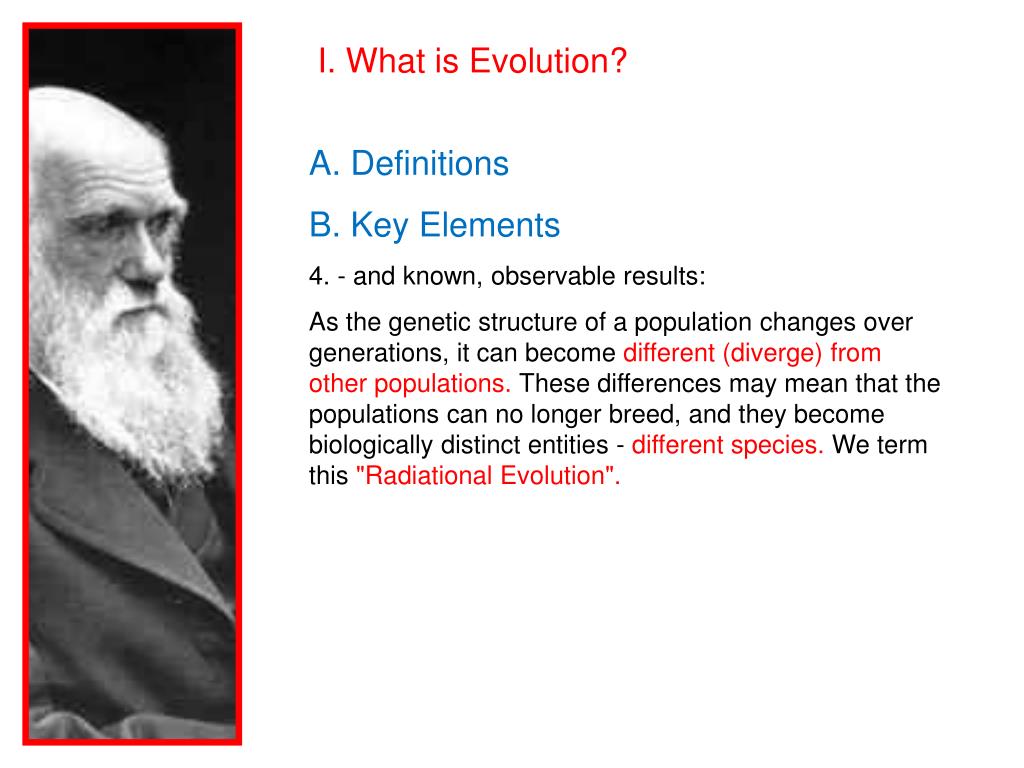 I. What is Evolution?

A. Definitions

B. Key Elements

4. - and known, observable results:

As the genetic structure of a population changes over generations, it can become different (diverge) from other populations. These differences may mean that the populations can no longer breed, and they become biologically distinct entities - different species. We term this "Radiational Evolution".